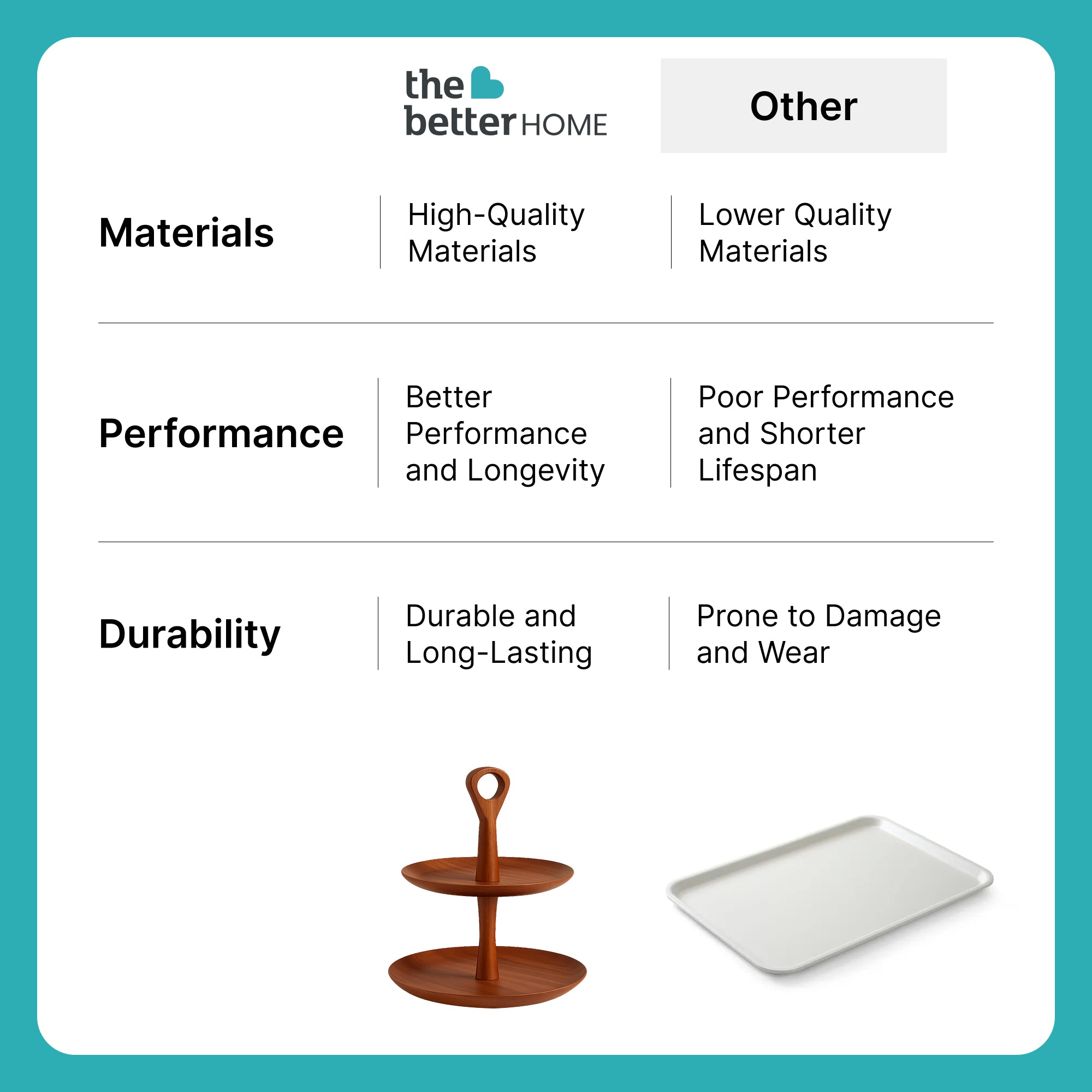 |  | the better HOME | Other |
|---|---|---|
| Materials | High-Quality Materials | Lower Quality Materials |
| Performance | Better Performance and Longevity | Poor Performance and Shorter Lifespan |
| Durability | Durable and Long-Lasting | Prone to Damage and Wear |